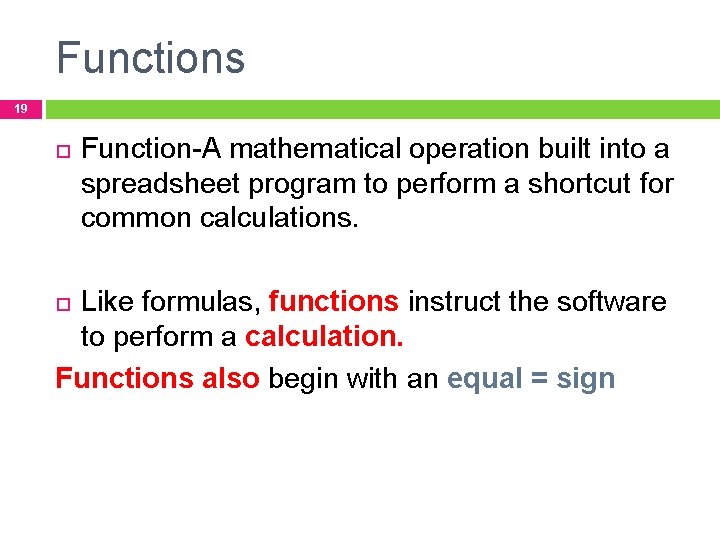 Functions

19

Function-A mathematical operation built into a spreadsheet program to perform a shortcut for common calculations.

Like formulas, functions instruct the software to perform a calculation.

Functions also begin with an equal = sign